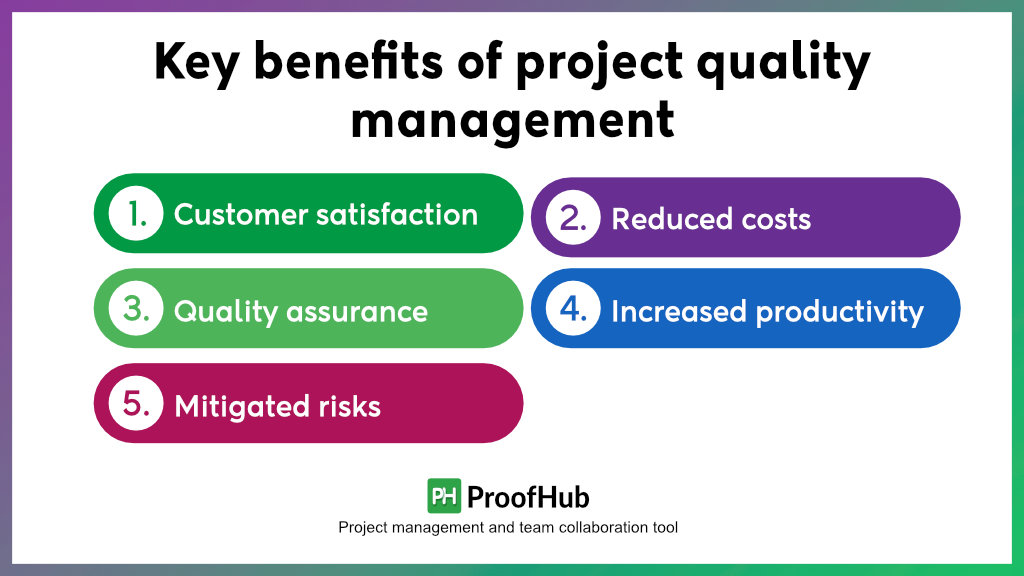 Key benefits of project quality management

1. Customer satisfaction

2. Reduced costs

3. Quality assurance

4. Increased productivity

5. Mitigated risks

PH ProofHub

Project management and team collaboration tool